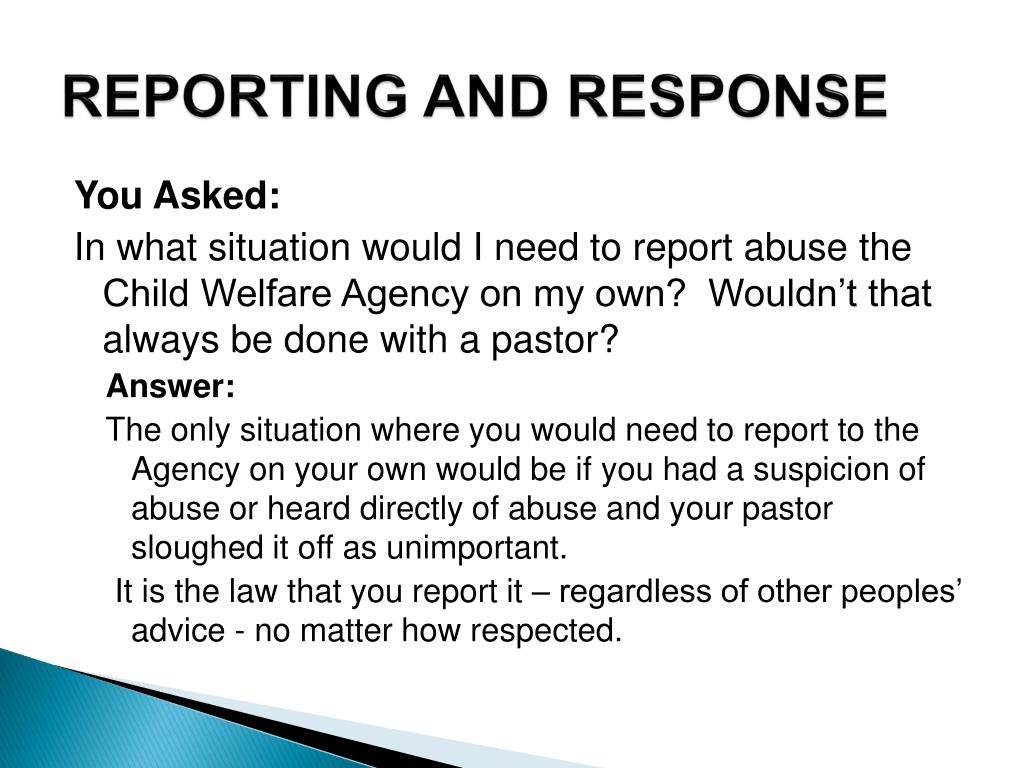 REPORTING AND RESPONSE

You Asked:

In what situation would I need to report abuse the Child Welfare Agency on my own? Wouldn’t that always be done with a pastor?

Answer:

The only situation where you would need to report to the Agency on your own would be if you had a suspicion of abuse or heard directly of abuse and your pastor sloughed it off as unimportant.

It is the law that you report it – regardless of other peoples’ advice - no matter how respected.